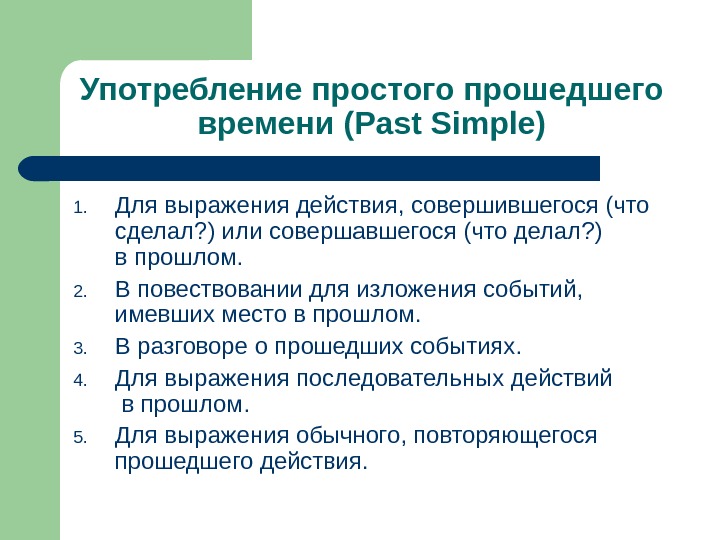 Употребление простого прошедшего времени (Past Simple)

1. Для выражения действия, совершившегося (что сделал?) или совершавшегося (что делал?) в прошлом.
2. В повествовании для изложения событий, имевших место в прошлом.
3. В разговоре о прошедших событиях.
4. Для выражения последовательных действий в прошлом.
5. Для выражения обычного, повторяющегося прошедшего действия.